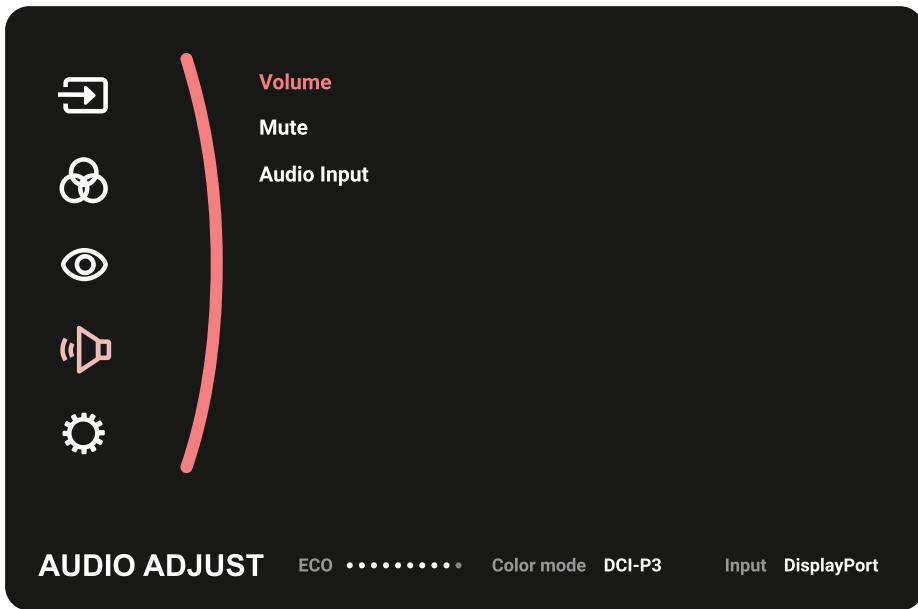 Volume
Mute
Audio Input

AUDIO ADJUST ECO Color mode DCI-P3 Input DisplayPort